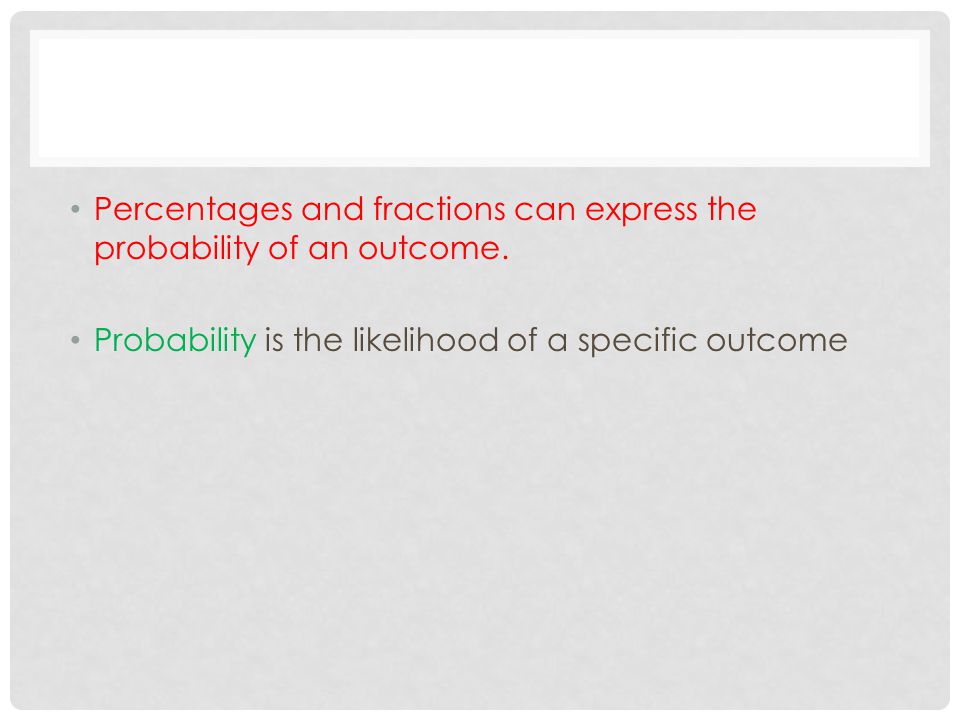 • Percentages and fractions can express the probability of an outcome.

• Probability is the likelihood of a specific outcome